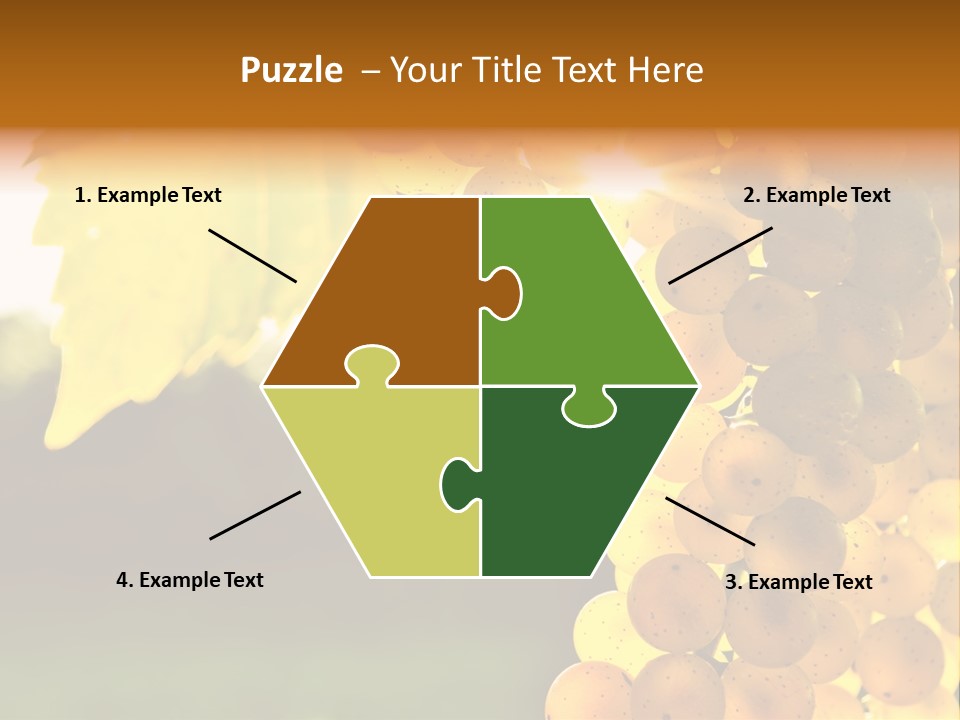 Puzzle – Your Title Text Here

1. Example Text

2. Example Text

4. Example Text

3. Example Text